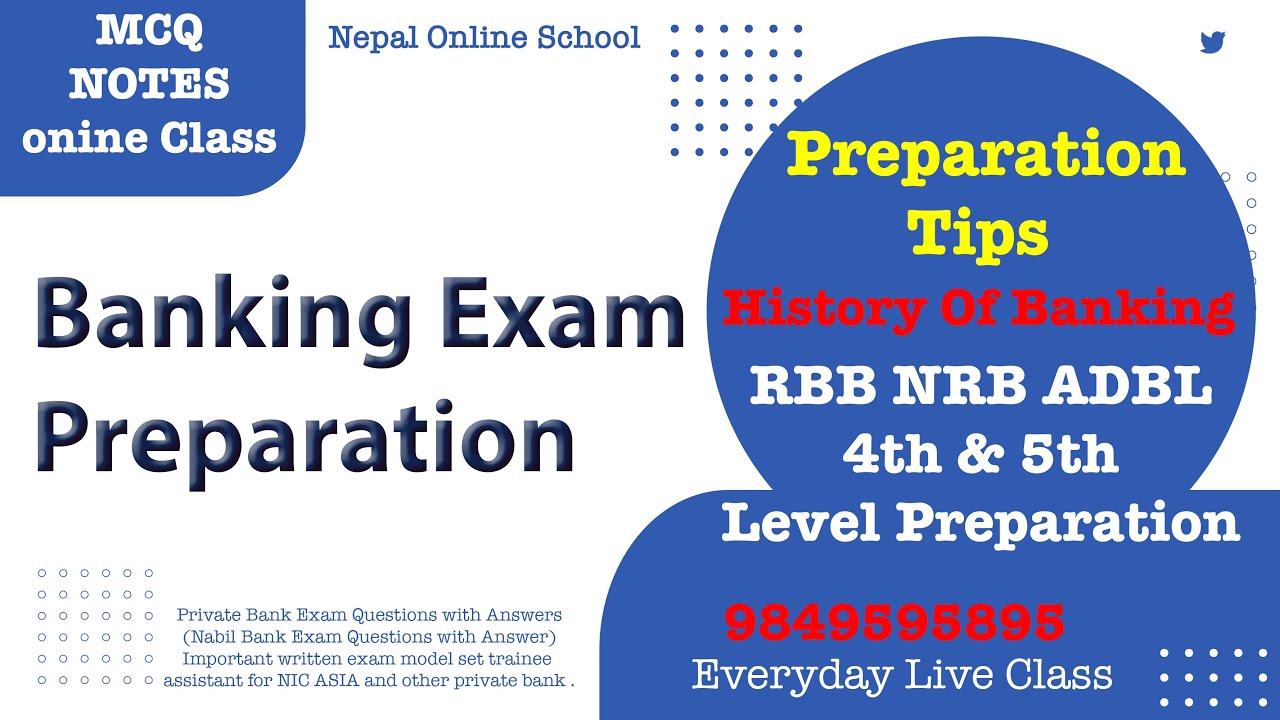 MCQ NOTES onine Class

Nepal Online School

Banking Exam Preparation

Preparation Tips

History Of Banking

RBB NRB ADBL 4th & 5th Level Preparation

Private Bank Exam Questions with Answers (Nabil Bank Exam Questions with Answer) Important written exam model set trainee assistant for NIC ASIA and other private bank .

9849595895

Everyday Live Class